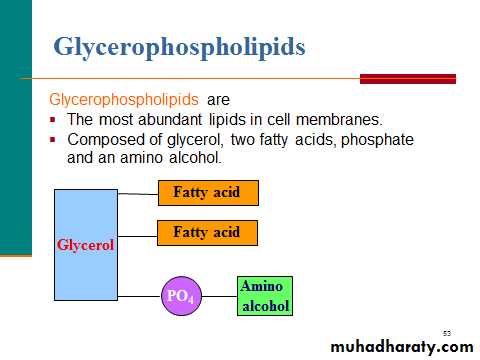 Glycerophospholipids

Glycerophospholipids are
▪ The most abundant lipids in cell membranes.
▪ Composed of glycerol, two fatty acids, phosphate and an amino alcohol.

Glycerol

Fatty acid

Fatty acid

$PO_4$

Amino alcohol

53

muhadharaty.com